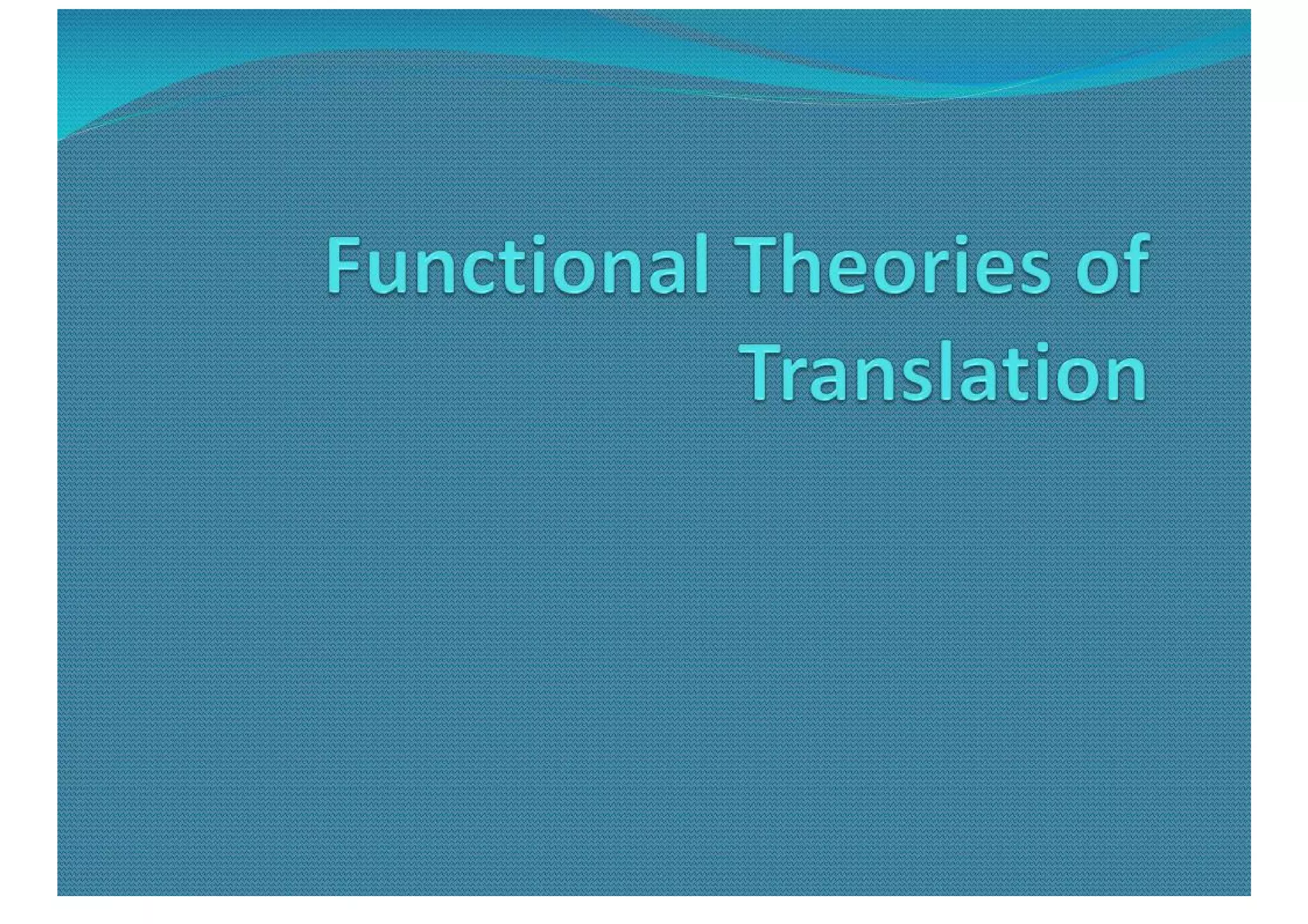 Functional Theories of Translation